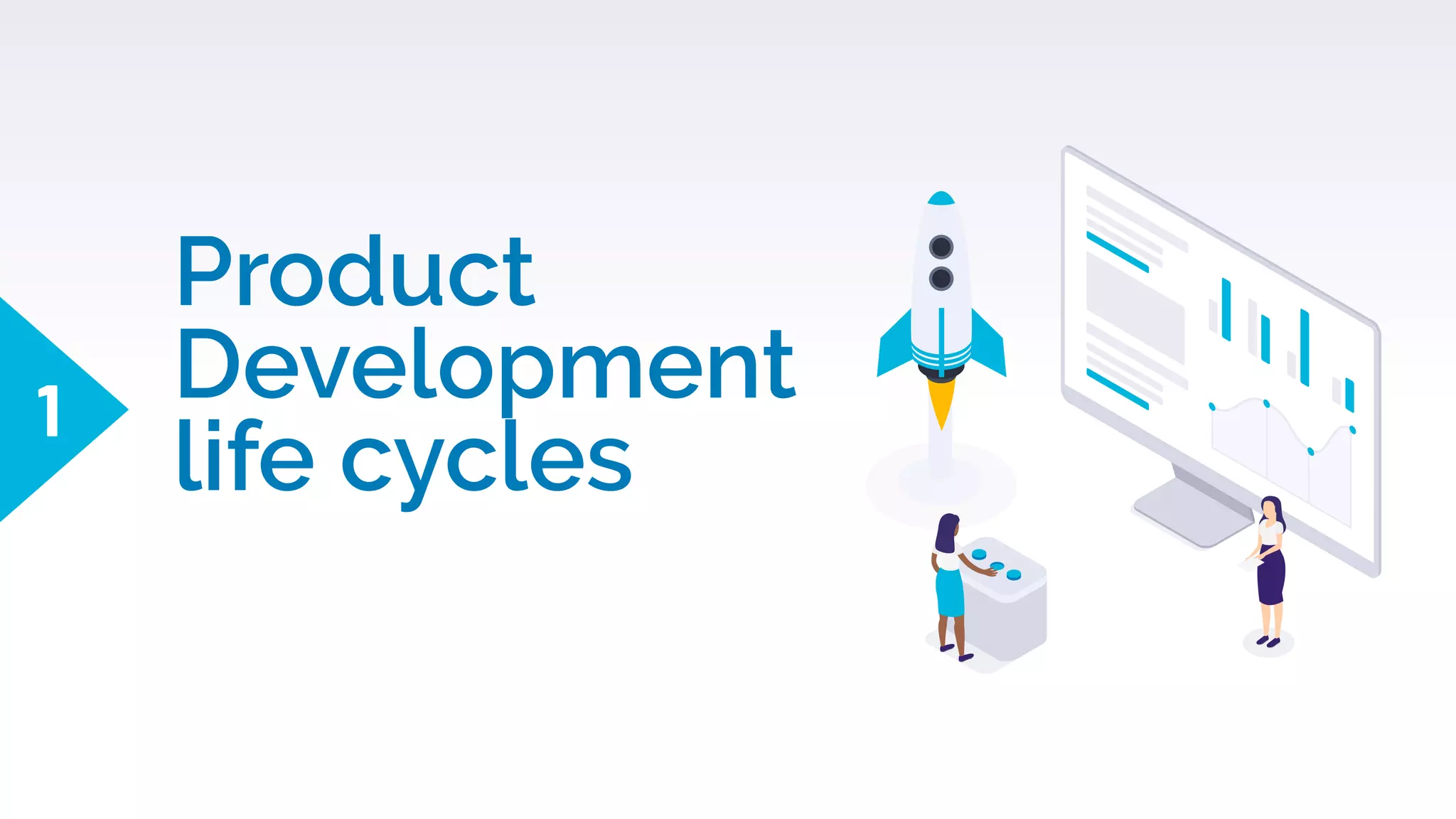 1

Product Development life cycles